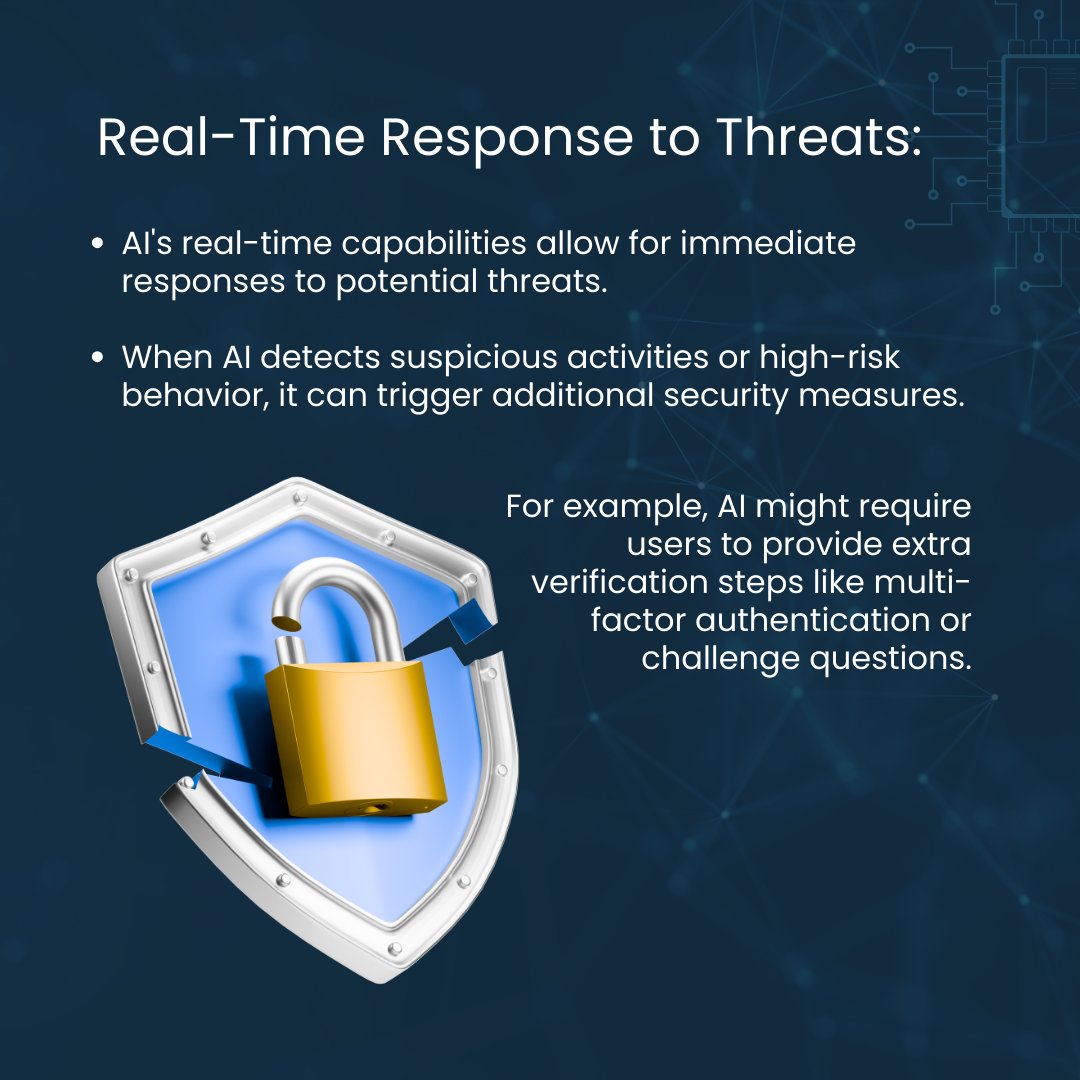 Real-Time Response to Threats:

• AI's real-time capabilities allow for immediate responses to potential threats.

• When AI detects suspicious activities or high-risk behavior, it can trigger additional security measures.

For example, AI might require users to provide extra verification steps like multi-factor authentication or challenge questions.